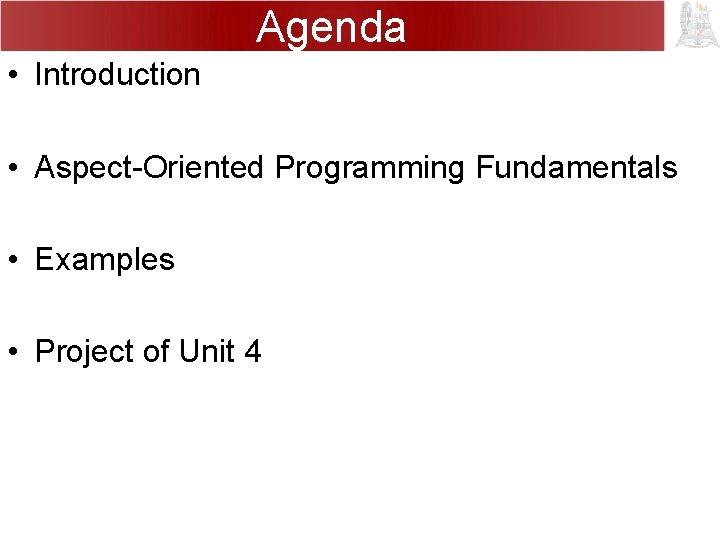 Agenda

• Introduction

• Aspect-Oriented Programming Fundamentals

• Examples

• Project of Unit 4